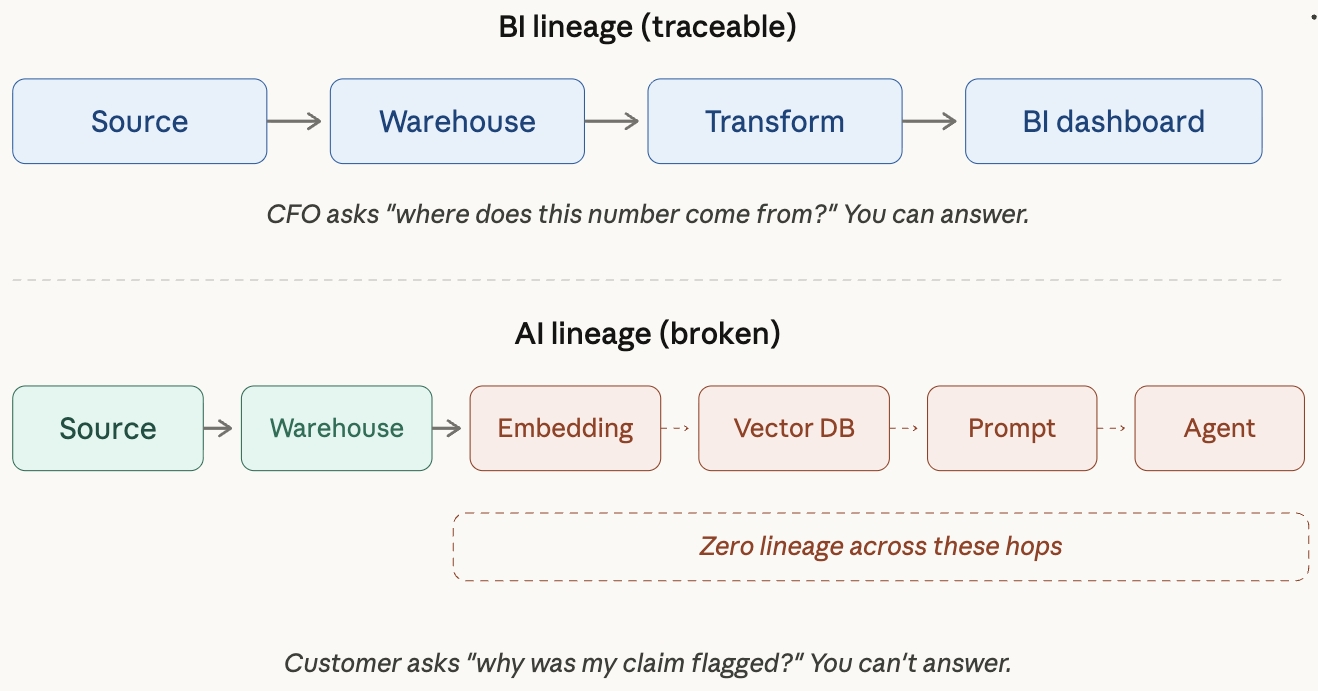 BI lineage (traceable)

Source

Warehouse

Transform

BI dashboard

CFO asks "where does this number come from?" You can answer.

AI lineage (broken)

Source

Warehouse

Embedding

Vector DB

Prompt

Agent

Zero lineage across these hops

Customer asks "why was my claim flagged?" You can't answer.